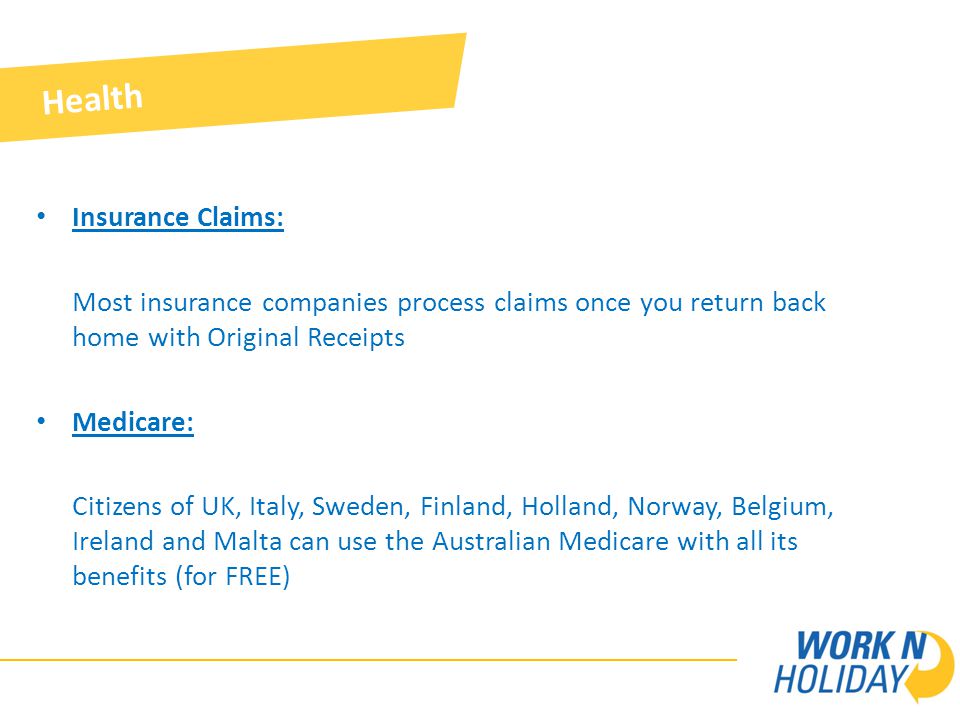 Health

• Insurance Claims:

Most insurance companies process claims once you return back home with Original Receipts

• Medicare:

Citizens of UK, Italy, Sweden, Finland, Holland, Norway, Belgium, Ireland and Malta can use the Australian Medicare with all its benefits (for FREE)

WORK N HOLIDAY